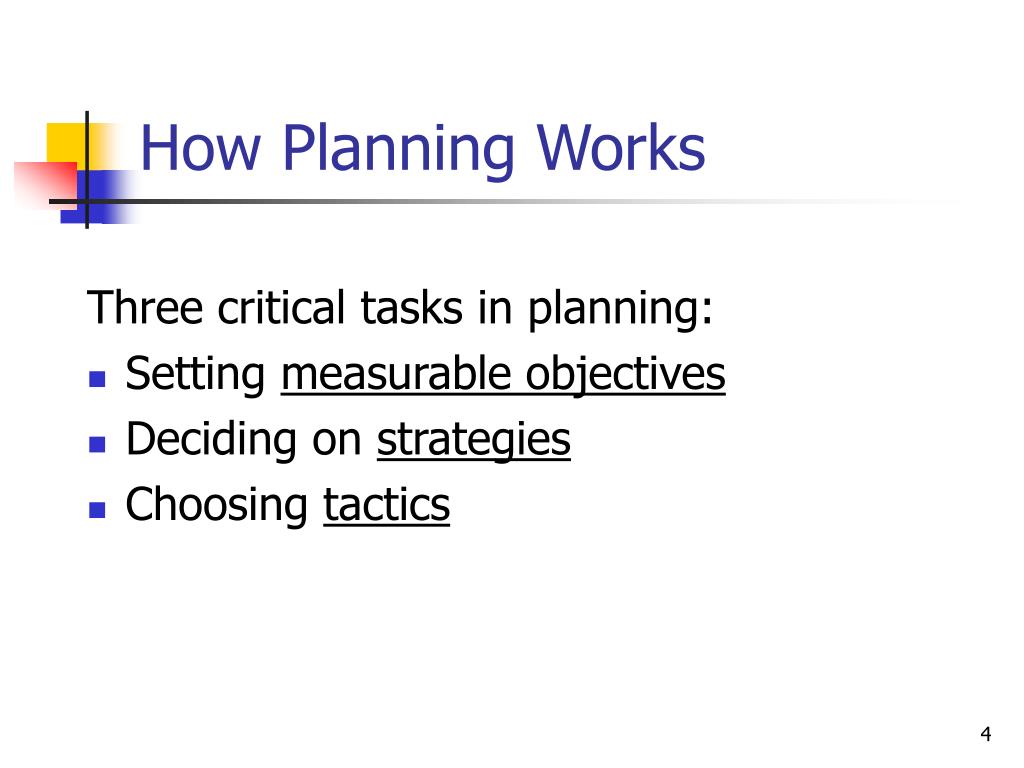 How Planning Works

Three critical tasks in planning:

- Setting measurable objectives
- Deciding on strategies
- Choosing tactics

4